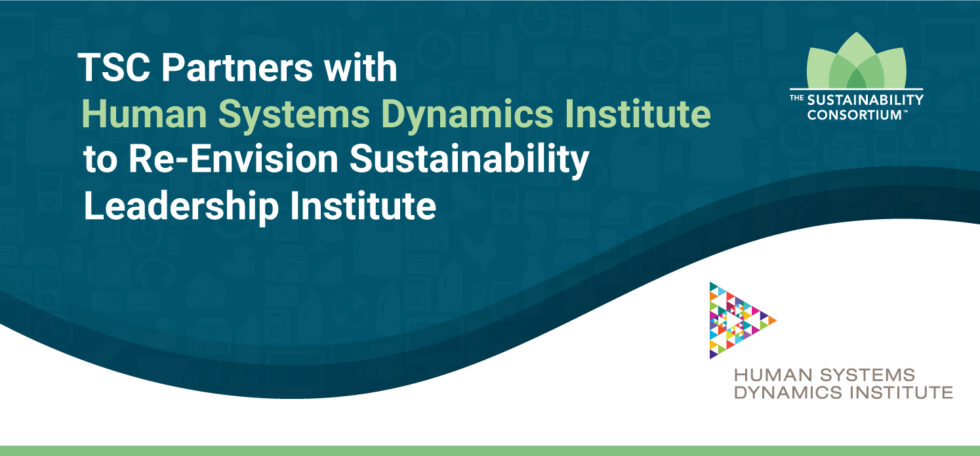 TSC Partners with
Human Systems Dynamics Institute
to Re-Envision Sustainability
Leadership Institute

THE SUSTAINABILITY CONSORTIUM™

HUMAN SYSTEMS
DYNAMICS INSTITUTE